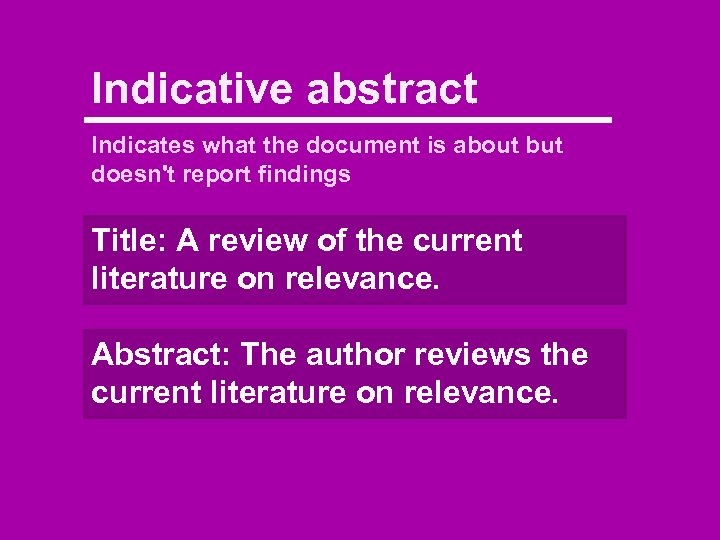 Indicative abstract

Indicates what the document is about but doesn't report findings

Title: A review of the current literature on relevance.

Abstract: The author reviews the current literature on relevance.